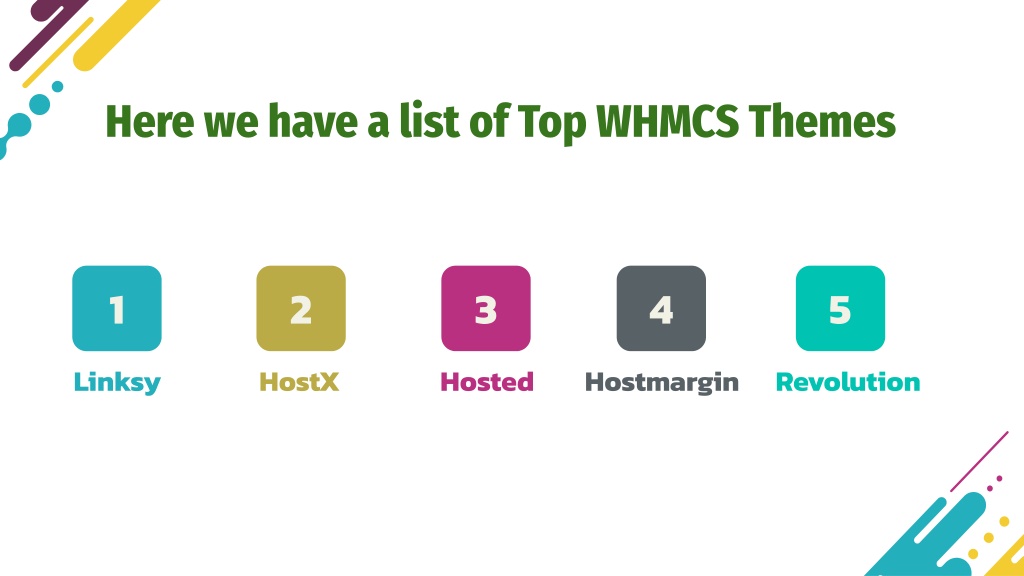 Here we have a list of Top WHMCS Themes

1
Linksy

2
HostX

3
Hosted

4
Hostmargin

5
Revolution